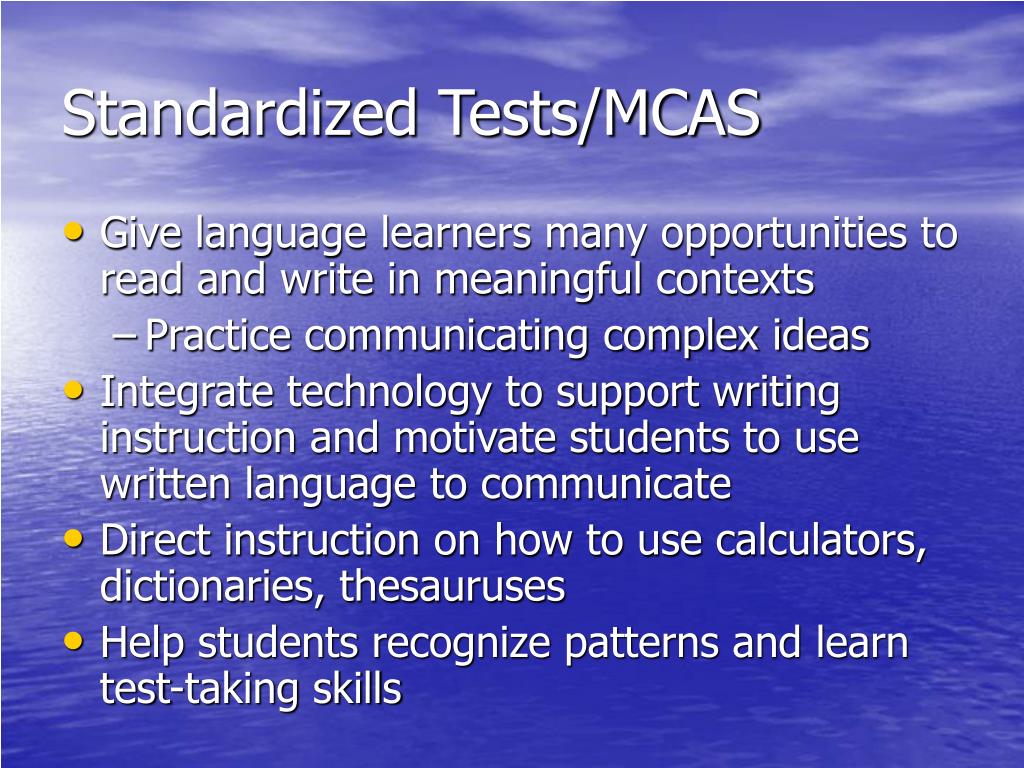 Standardized Tests/MCAS

• Give language learners many opportunities to read and write in meaningful contexts
– Practice communicating complex ideas
• Integrate technology to support writing instruction and motivate students to use written language to communicate
• Direct instruction on how to use calculators, dictionaries, thesauruses
• Help students recognize patterns and learn test-taking skills